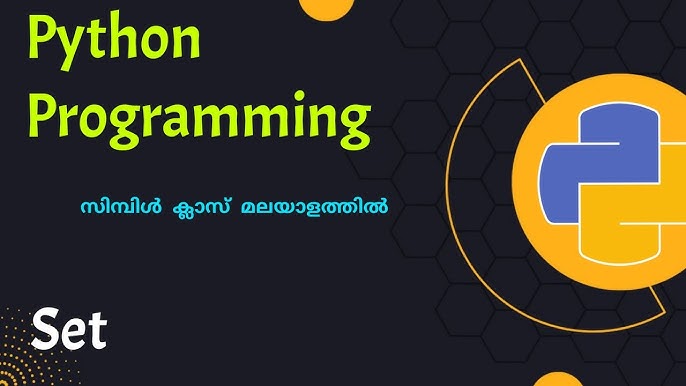 Python Programming

സിമ്പിൾ ക്ലാസ് മലയാളത്തിൽ

Set